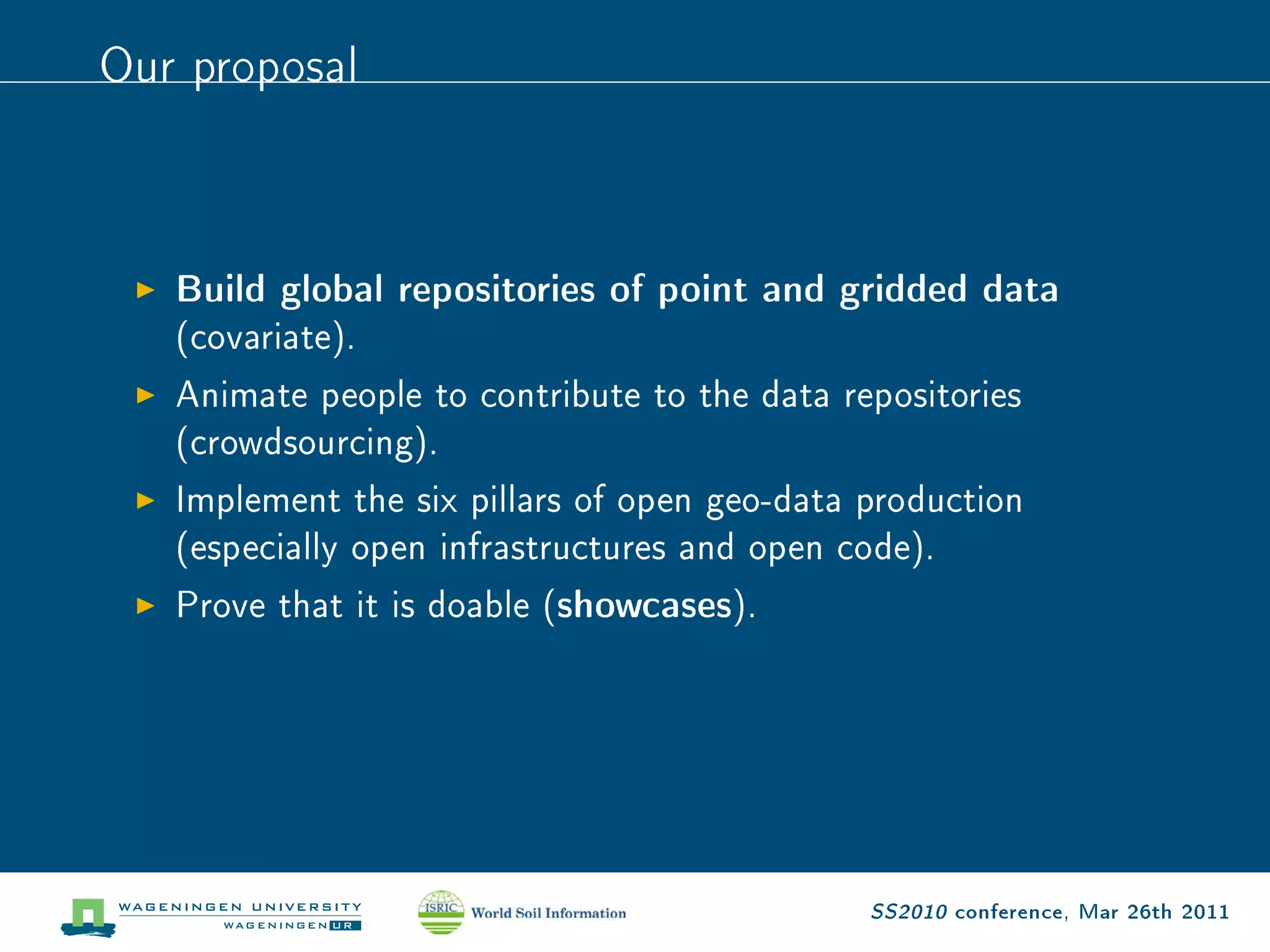 Our proposal

▶ Build global repositories of point and gridded data (covariate).
▶ Animate people to contribute to the data repositories (crowdsourcing).
▶ Implement the six pillars of open geo-data production (especially open infrastructures and open code).
▶ Prove that it is doable (showcases).

WAGENINGEN UNIVERSITY
WAGENINGEN UR

ISRIC World Soil Information

SS2010 conference, Mar 26th 2011